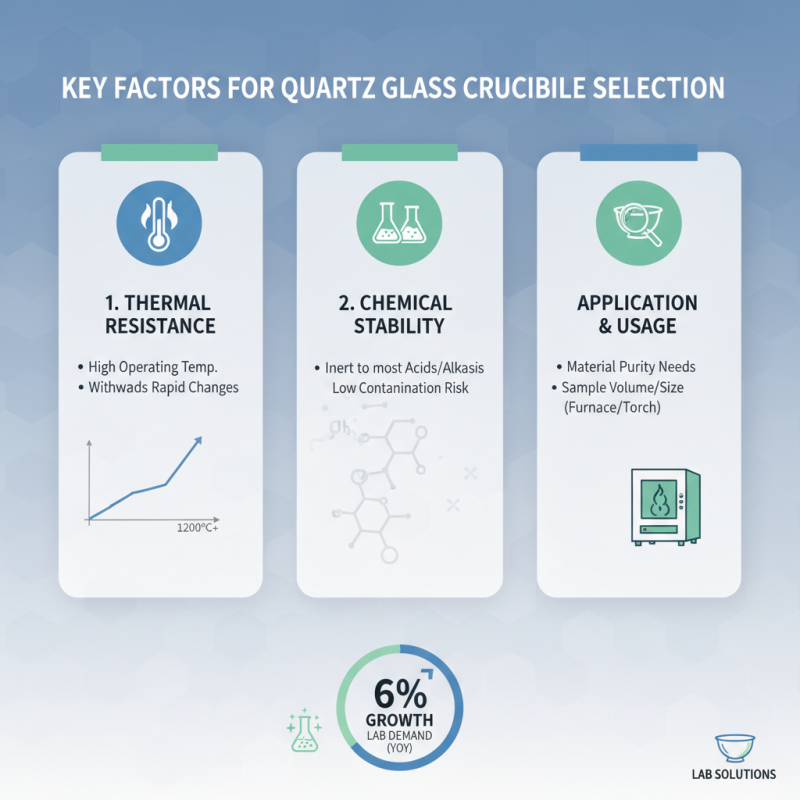 KEY FACTORS FOR QUARTZ GLASS CRUCIBILE SELECTION

1. THERMAL RESISTANCE

• High Operating Temp.
• Withwads Rapid Changes

1200°C+

2. CHEMICAL STABILITY

• Inert to most Acids/Alkasis
Low Contanination Risk

APPLICATION & USAGE

• Material Purity Needs
• Sample Volume/Size (Furnace/Torch)

6%
GROWTH
LAB DEMAND
(YOY)

LAB SOLUTIONS